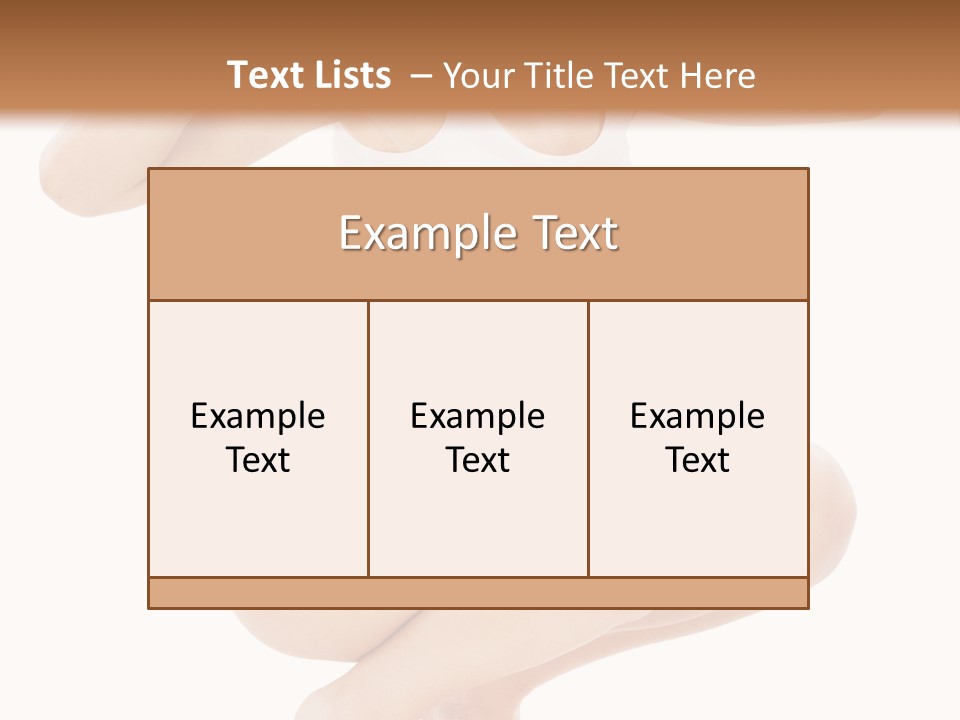 Text Lists – Your Title Text Here

Example Text

Example Text

Example Text

Example Text